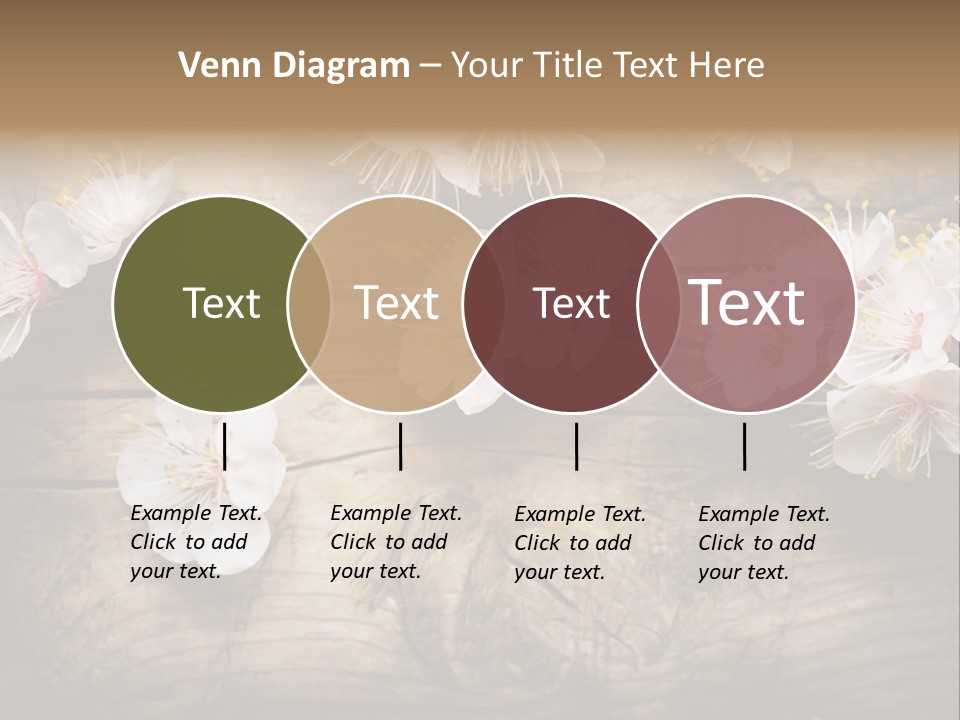 Venn Diagram – Your Title Text Here

Text

Text

Text

Text

Example Text. Click to add your text.

Example Text. Click to add your text.

Example Text. Click to add your text.

Example Text. Click to add your text.